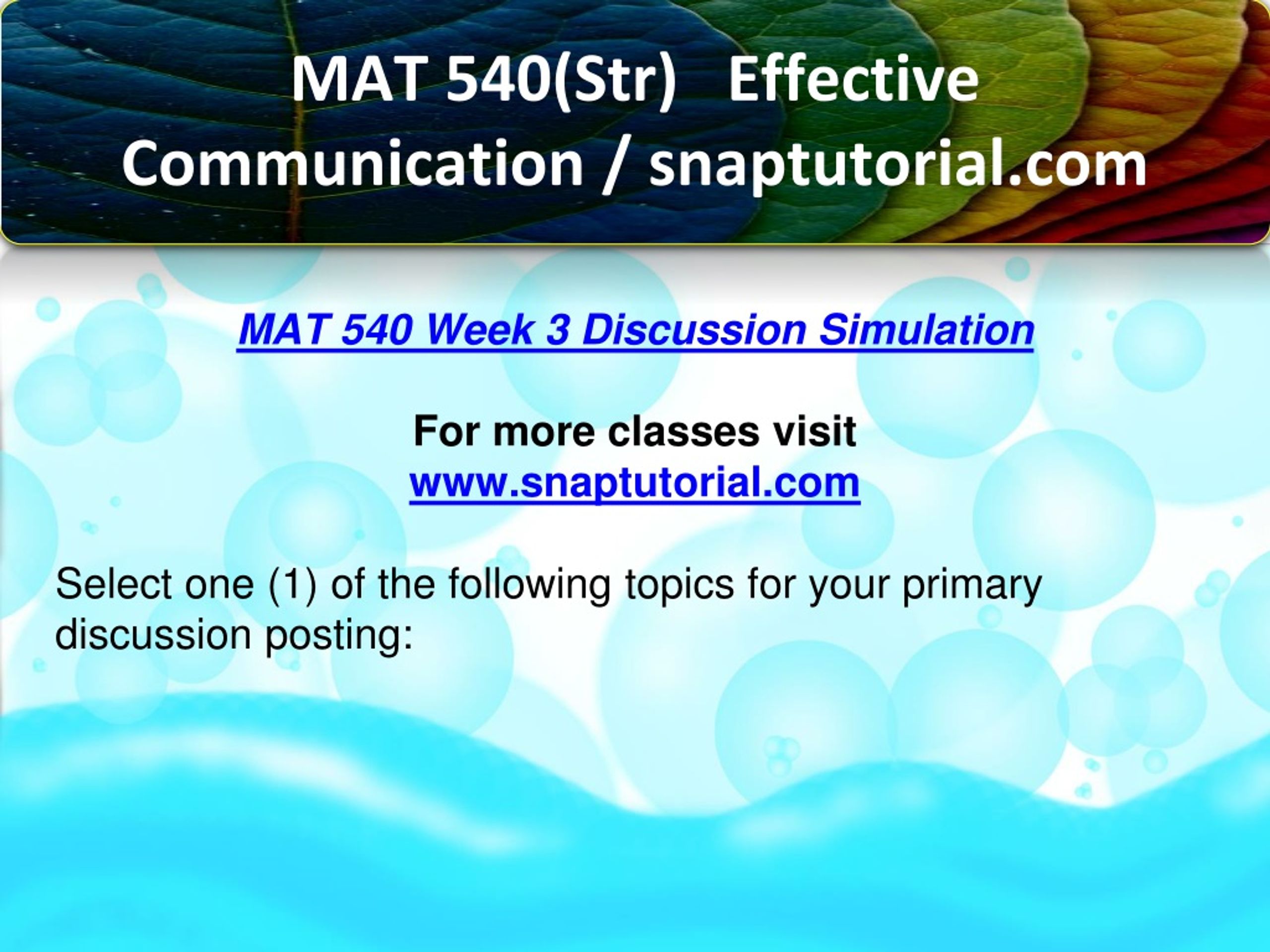 MAT 540(Str) Effective Communication / snaptutorial.com

MAT 540 Week 3 Discussion Simulation

For more classes visit
www.snaptutorial.com

Select one (1) of the following topics for your primary discussion posting: